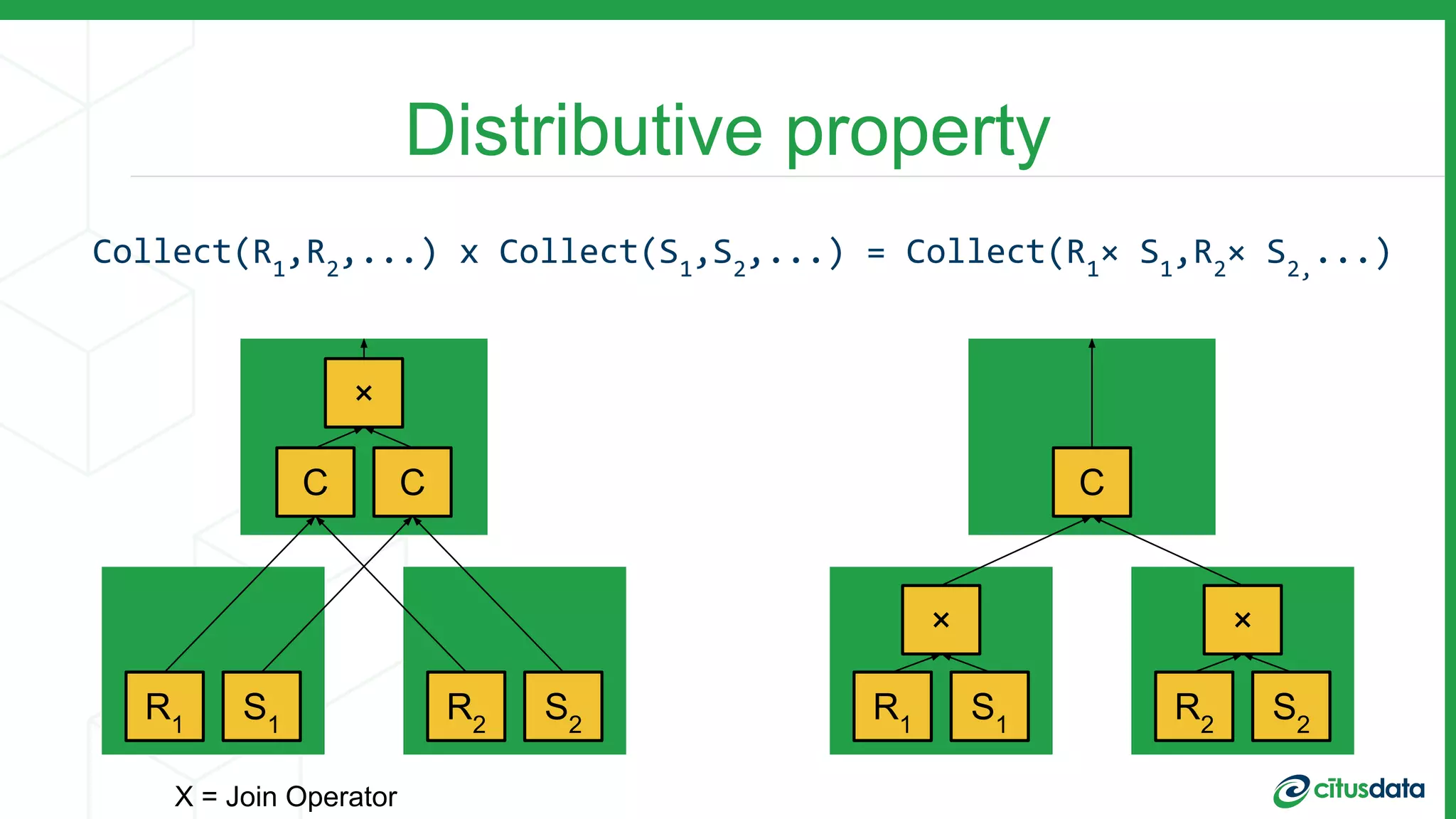 Distributive property

Collect($R_1$,$R_2$,...) x Collect($S_1$,$S_2$,...) = Collect($R_1$× $S_1$,$R_2$× $S_2$,...)

×

C C

$R_1$ $S_1$ $R_2$ $S_2$

C

× ×

$R_1$ $S_1$ $R_2$ $S_2$

X = Join Operator

citusdata